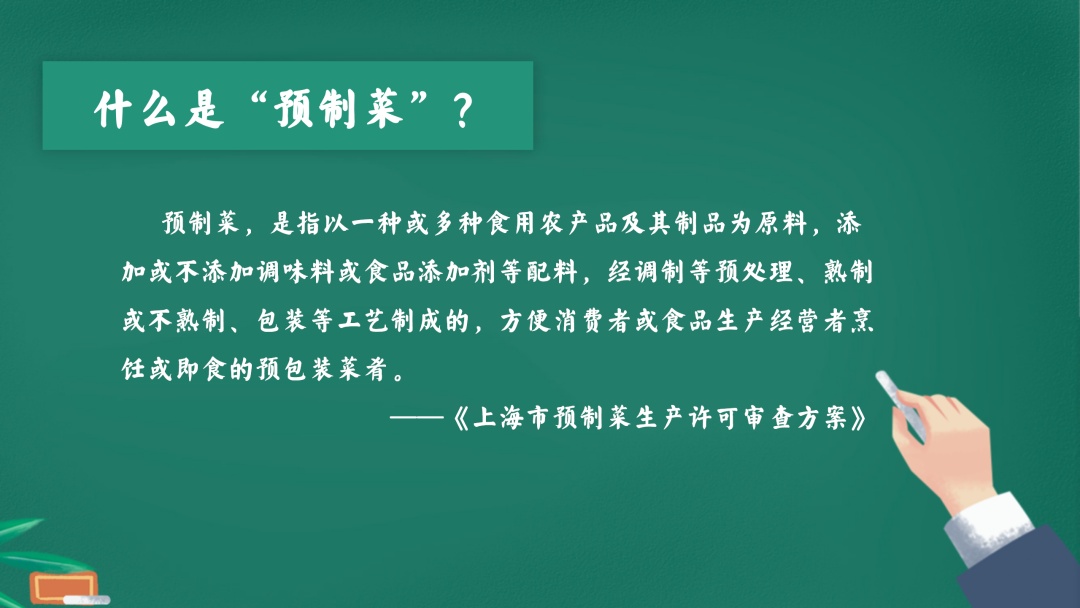 什么是“预制菜”？

预制菜，是指以一种或多种食用农产品及其制品为原料，添加或不添加调味料或食品添加剂等配料，经调制等预处理、熟制或不熟制、包装等工艺制成的，方便消费者或食品生产经营者烹饪或即食的预包装菜肴。

——《上海市预制菜生产许可审查方案》